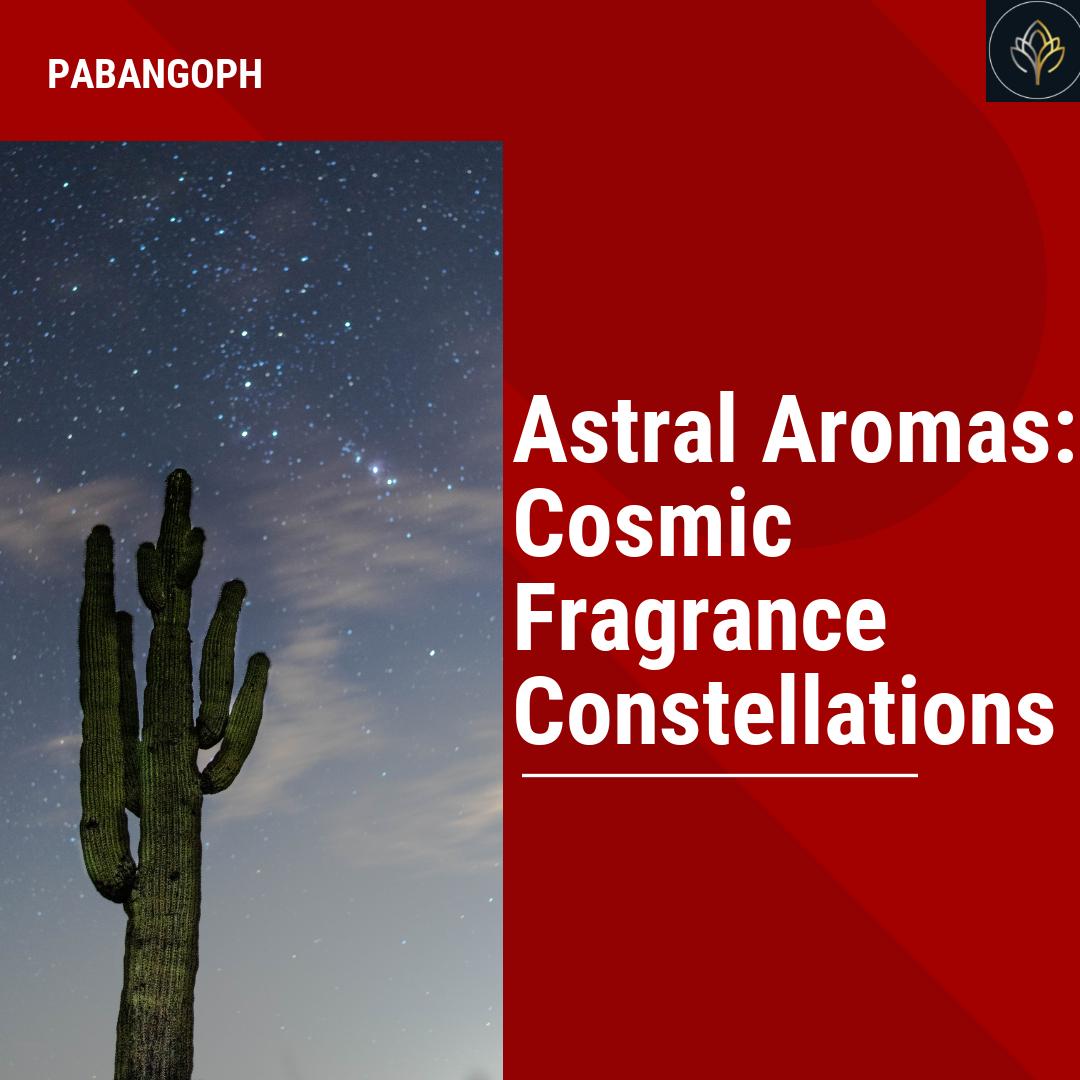 PABANGOPH

Astral Aromas: Cosmic Fragrance Constellations